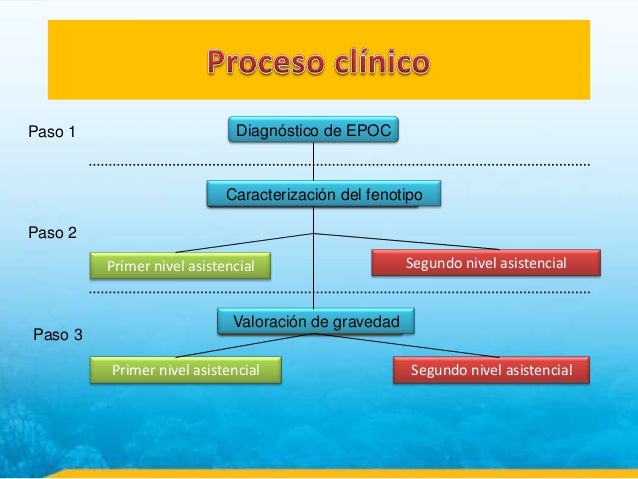 Proceso clínico

Paso 1

Diagnóstico de EPOC

Caracterización del fenotipo

Paso 2

Primer nivel asistencial

Segundo nivel asistencial

Valoración de gravedad

Paso 3

Primer nivel asistencial

Segundo nivel asistencial